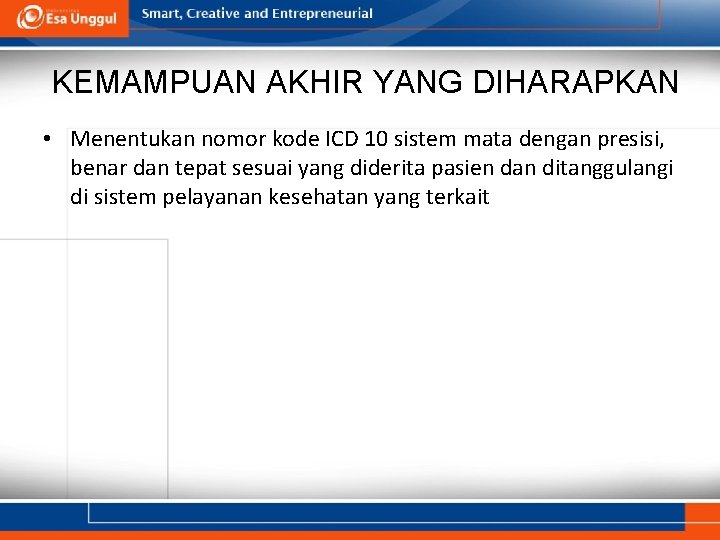 Esa Unggul

Smart, Creative and Entrepreneurial

KEMAMPUAN AKHIR YANG DIHARAPKAN

• Menentukan nomor kode ICD 10 sistem mata dengan presisi, benar dan tepat sesuai yang diderita pasien dan ditanggulangi di sistem pelayanan kesehatan yang terkait